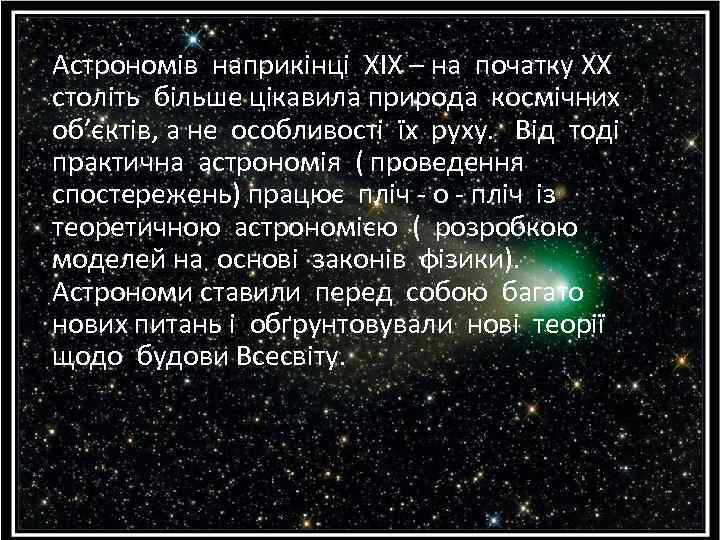 Астрономів наприкінці XIX – на початку XX століть більше цікавила природа космічних об’єктів, а не особливості їх руху. Від тоді практична астрономія ( проведення спостережень) працює пліч - о - пліч із теоретичною астрономією ( розробкою моделей на основі законів фізики). Астрономи ставили перед собою багато нових питань і обґрунтовували нові теорії щодо будови Всесвіту.